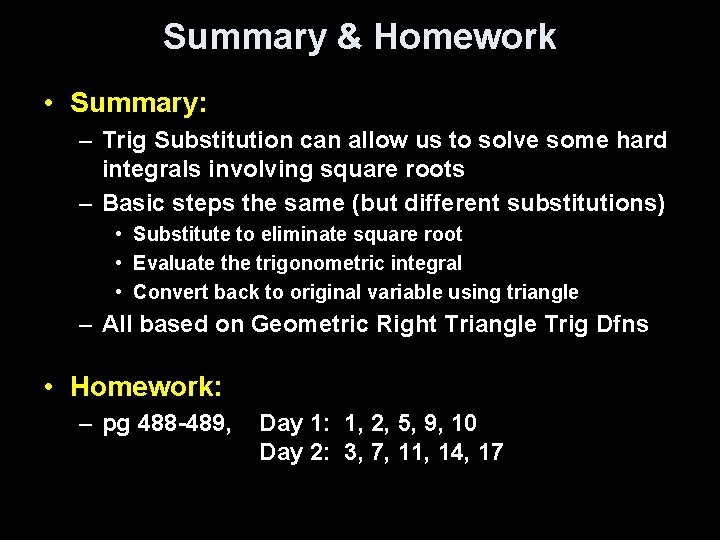 Summary & Homework

• Summary:
– Trig Substitution can allow us to solve some hard integrals involving square roots
– Basic steps the same (but different substitutions)
• Substitute to eliminate square root
• Evaluate the trigonometric integral
• Convert back to original variable using triangle
– All based on Geometric Right Triangle Trig Dfns

• Homework:
– pg 488-489, Day 1: 1, 2, 5, 9, 10
Day 2: 3, 7, 11, 14, 17